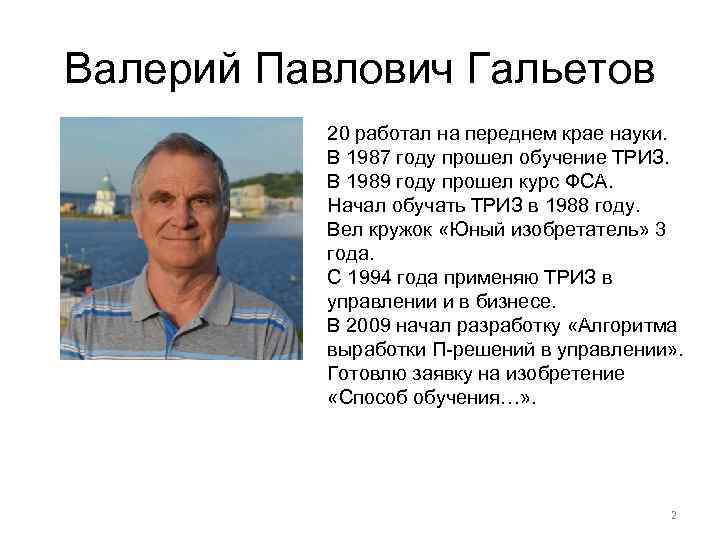 Валерий Павлович Гальетов

20 работал на переднем крае науки.
В 1987 году прошел обучение ТРИЗ.
В 1989 году прошел курс ФСА.
Начал обучать ТРИЗ в 1988 году.
Вел кружок «Юный изобретатель» 3 года.
С 1994 года применяю ТРИЗ в управлении и в бизнесе.
В 2009 начал разработку «Алгоритма выработки П-решений в управлении».
Готовлю заявку на изобретение «Способ обучения…».

2